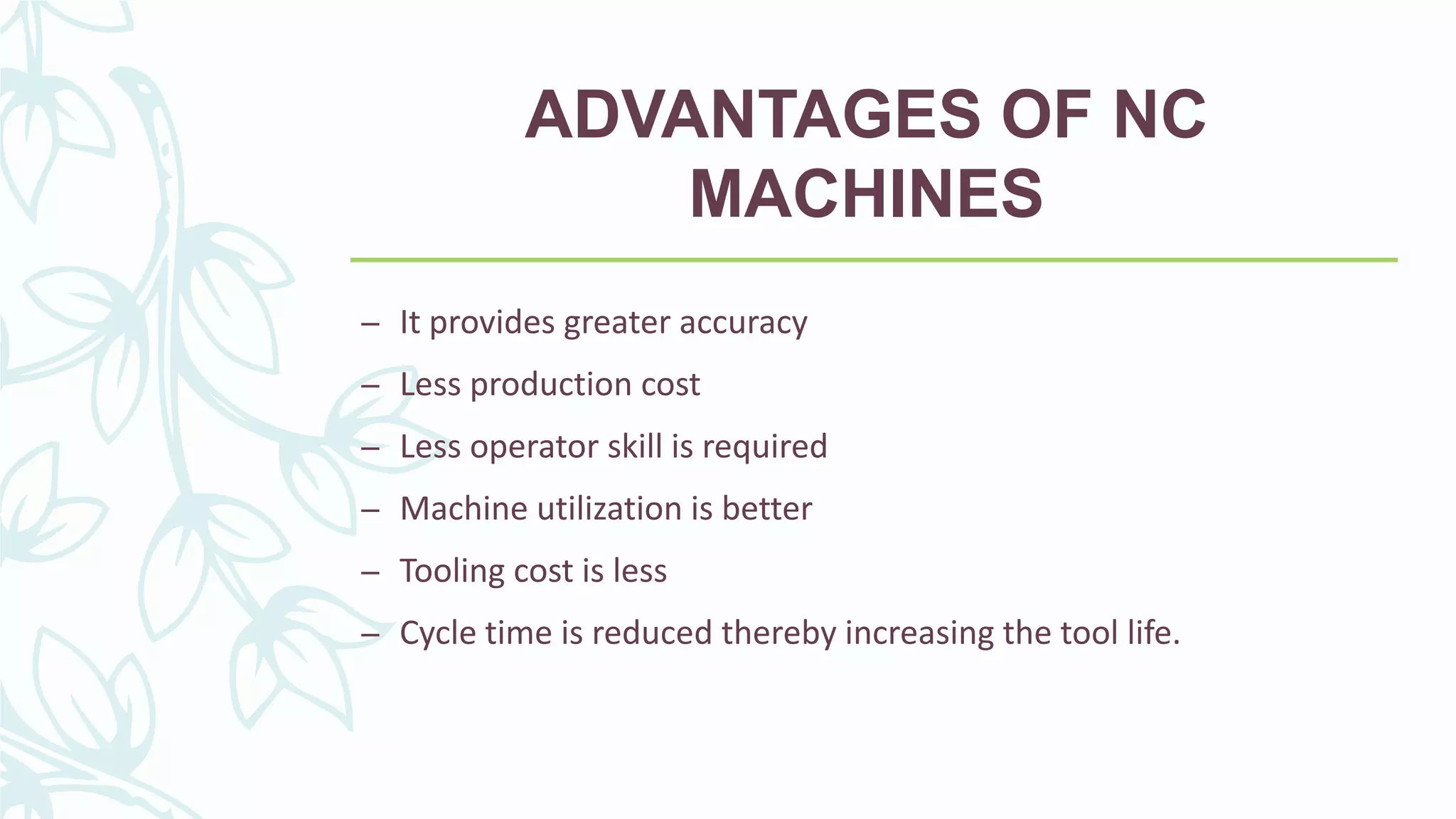 ADVANTAGES OF NC MACHINES

– It provides greater accuracy
– Less production cost
– Less operator skill is required
– Machine utilization is better
– Tooling cost is less
– Cycle time is reduced thereby increasing the tool life.